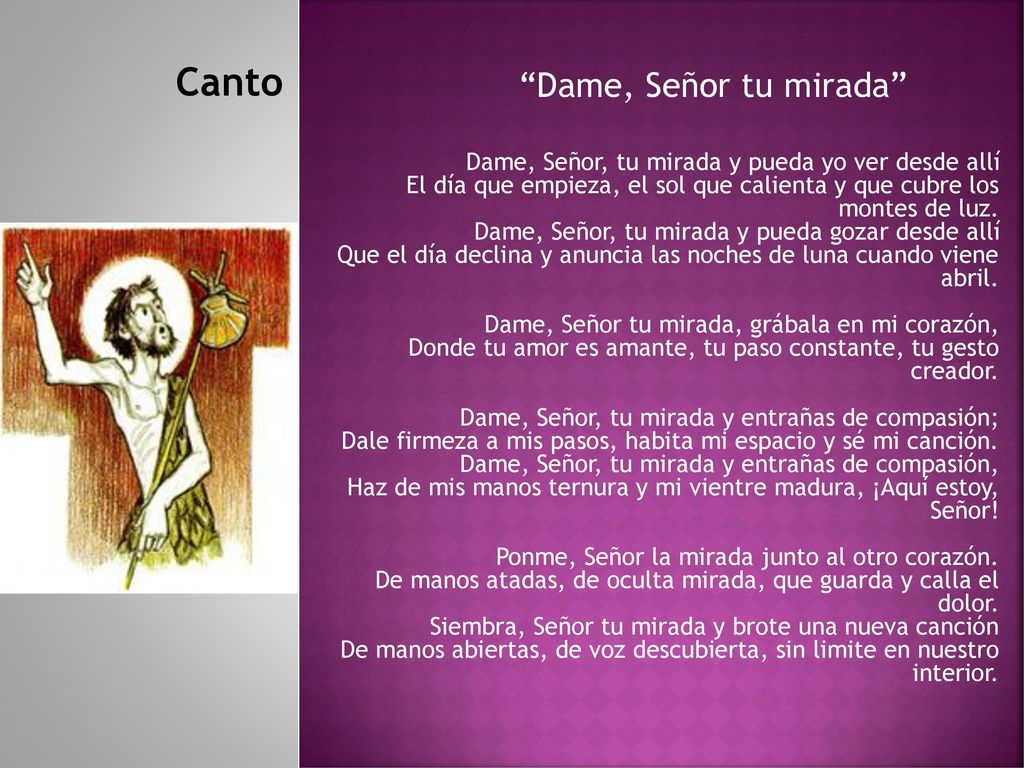 Canto

“Dame, Señor tu mirada”

Dame, Señor, tu mirada y pueda yo ver desde allí
El día que empieza, el sol que calienta y que cubre los montes de luz.
Dame, Señor, tu mirada y pueda gozar desde allí
Que el día declina y anuncia las noches de luna cuando viene abril.

Dame, Señor tu mirada, grábala en mi corazón,
Donde tu amor es amante, tu paso constante, tu gesto creador.

Dame, Señor, tu mirada y entrañas de compasión;
Dale firmeza a mis pasos, habita mi espacio y sé mi canción.
Dame, Señor, tu mirada y entrañas de compasión,
Haz de mis manos ternura y mi vientre madura, ¡Aquí estoy, Señor!

Ponme, Señor la mirada junto al otro corazón.
De manos atadas, de oculta mirada, que guarda y calla el dolor.
Siembra, Señor tu mirada y brote una nueva canción
De manos abiertas, de voz descubierta, sin limite en nuestro interior.